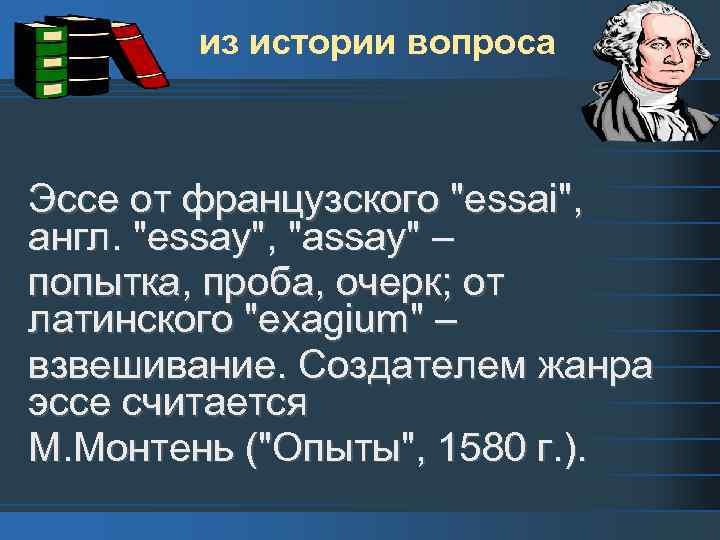 из истории вопроса

Эссе от французского "essai", англ. "essay", "assay" – попытка, проба, очерк; от латинского "exagium" – взвешивание. Создателем жанра эссе считается М.Монтень ("Опыты", 1580 г.).